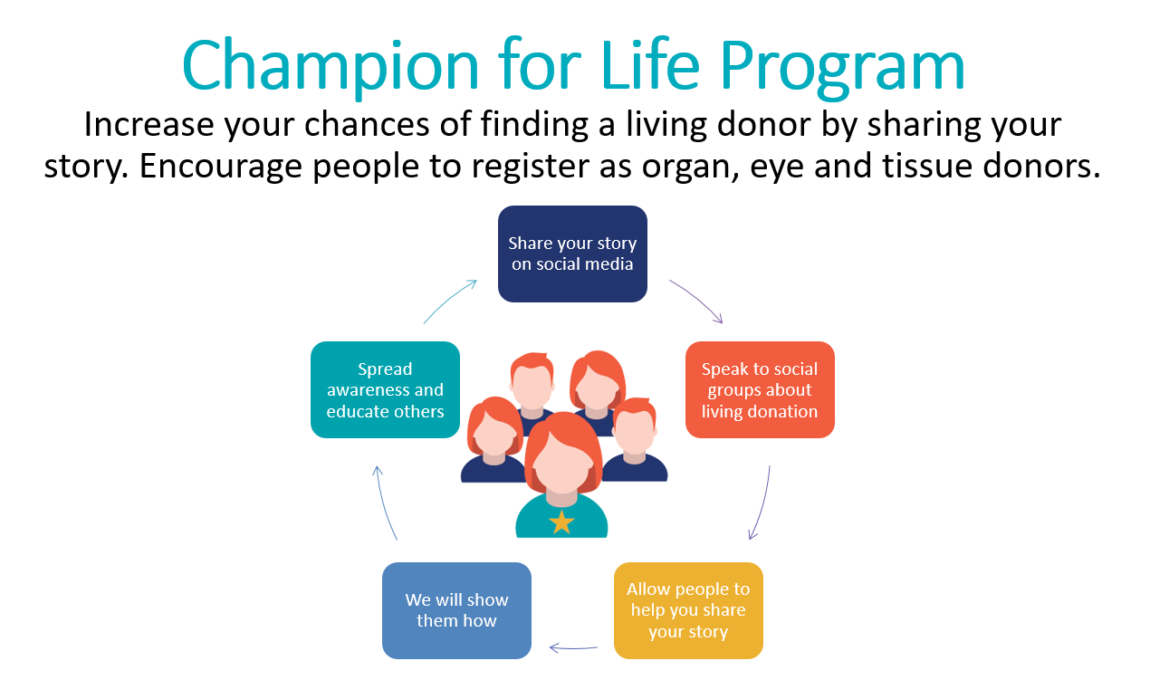 Champion for Life Program

Increase your chances of finding a living donor by sharing your story. Encourage people to register as organ, eye and tissue donors.

Share your story on social media

Speak to social groups about living donation

Allow people to help you share your story

We will show them how

Spread awareness and educate others